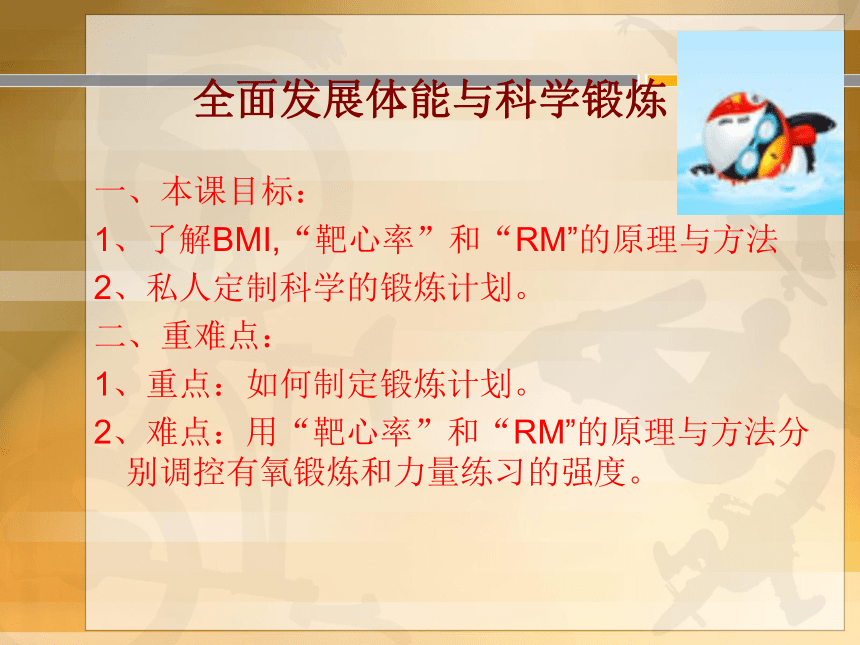 全面发展体能与科学锻炼

一、本课目标：

1、了解BMI, “靶心率”和“RM”的原理与方法

2、私人定制科学的锻炼计划。

二、重难点：

1、重点：如何制定锻炼计划。

2、难点：用“靶心率”和“RM”的原理与方法分别调控有氧锻炼和力量练习的强度。